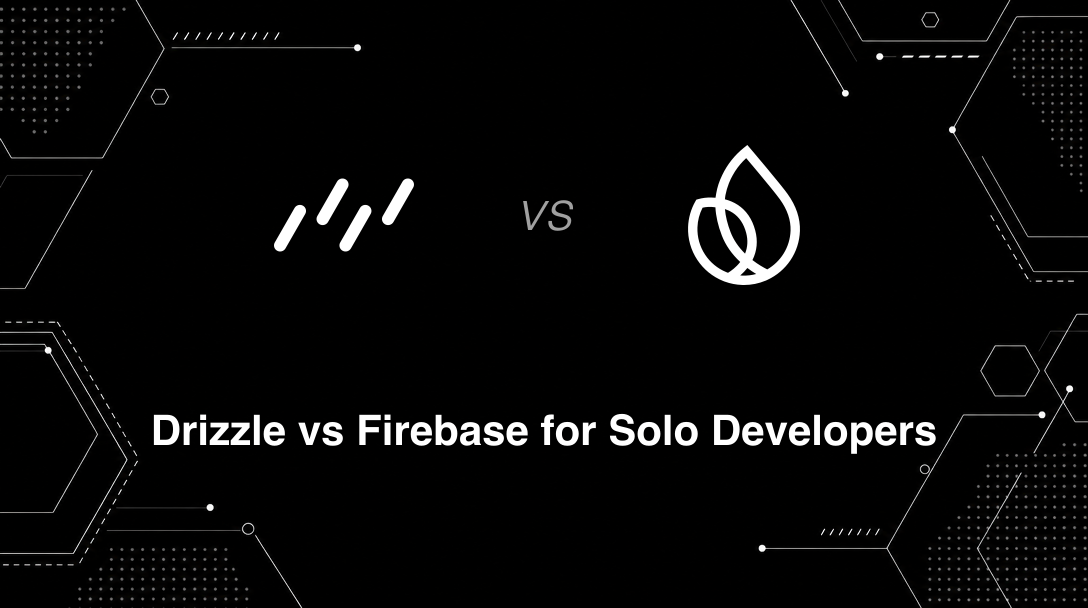 VS

Drizzle vs Firebase for Solo Developers